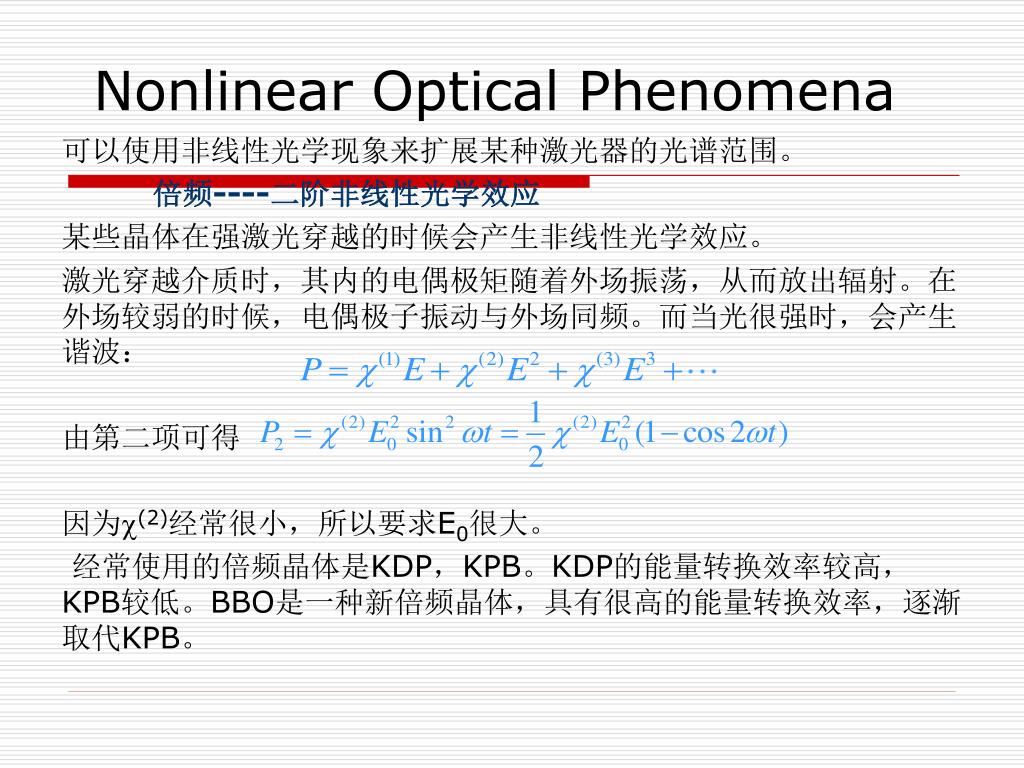 Nonlinear Optical Phenomena

可以使用非线性光学现象来扩展某种激光器的光谱范围。

倍频----二阶非线性光学效应

某些晶体在强激光穿越的时候会产生非线性光学效应。

激光穿越介质时，其内的电偶极矩随着外场振荡，从而放出辐射。在外场较弱的时候，电偶极子振动与外场同频。而当光很强时，会产生谐波：

$P = \chi^{(1)}E + \chi^{(2)}E^2 + \chi^{(3)}E^3 + \cdots$

由第二项可得 $P_2 = \chi^{(2)}E_0^2 \sin^2 \omega t = \frac{1}{2}\chi^{(2)}E_0^2(1-\cos 2\omega t)$

因为$\chi^{(2)}$经常很小，所以要求$E_0$很大。

经常使用的倍频晶体是KDP，KPB。KDP的能量转换效率较高，KPB较低。BBO是一种新倍频晶体，具有很高的能量转换效率，逐渐取代KPB。